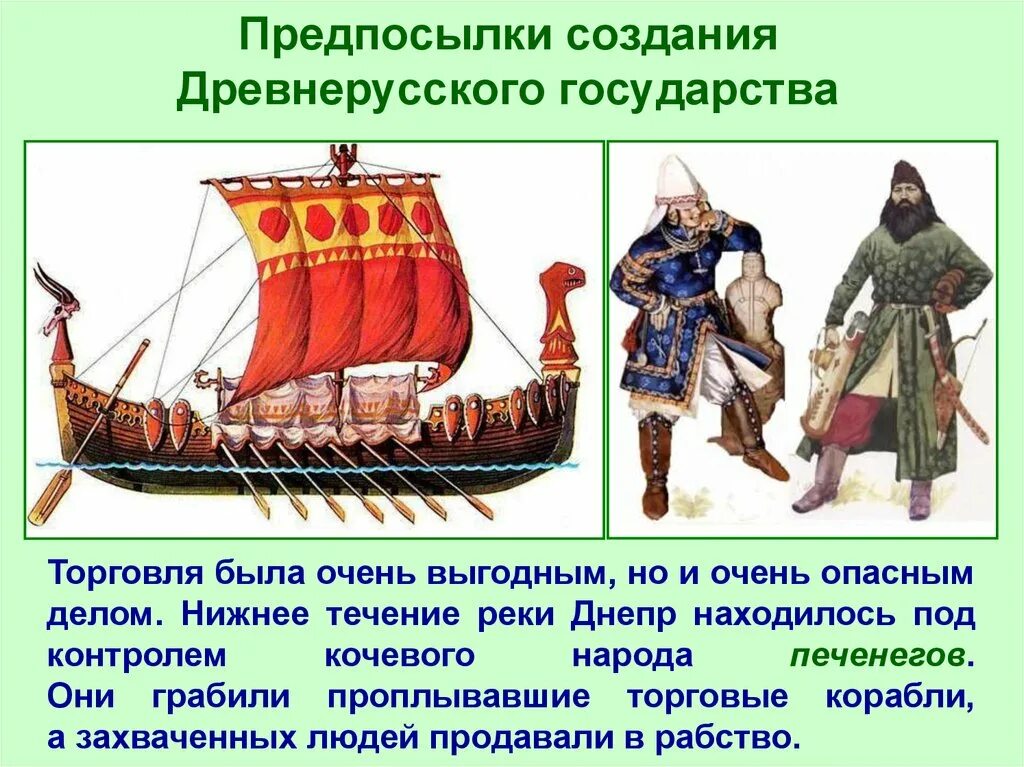 Предпосылки создания Древнерусского государства

Торговля была очень выгодным, но и очень опасным делом. Нижнее течение реки Днепр находилось под контролем кочевого народа печенегов. Они грабили проплывавшие торговые корабли, а захваченных людей продавали в рабство.